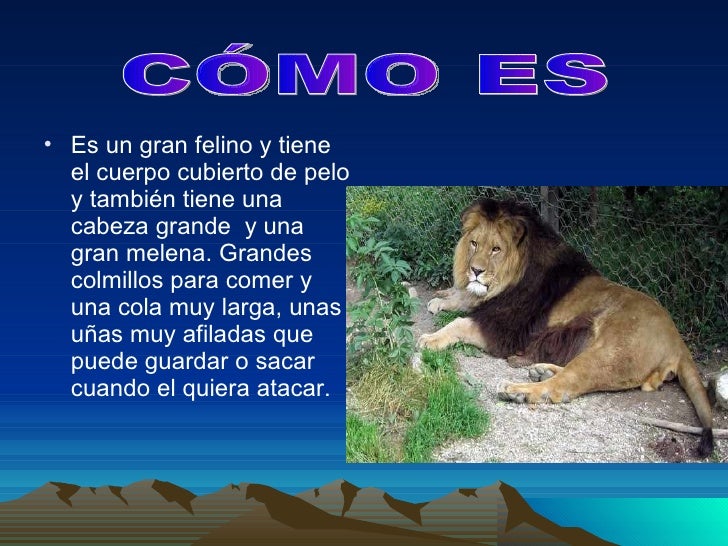 CÓMO ES

• Es un gran felino y tiene el cuerpo cubierto de pelo y también tiene una cabeza grande  y una gran melena. Grandes colmillos para comer y una cola muy larga, unas uñas muy afiladas que puede guardar o sacar cuando el quiera atacar.